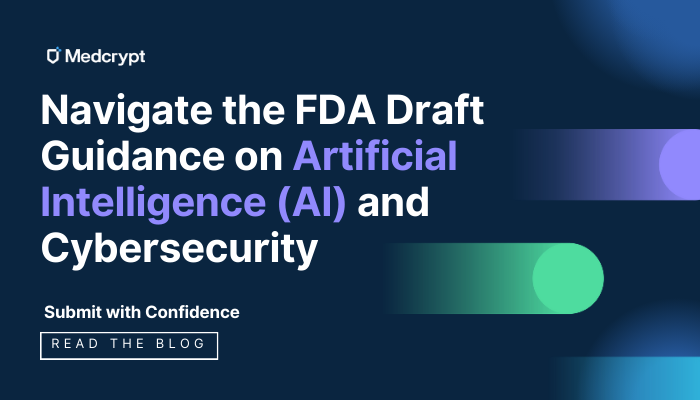 Medcrypt

Navigate the FDA Draft Guidance on Artificial Intelligence (AI) and Cybersecurity

Submit with Confidence

READ THE BLOG